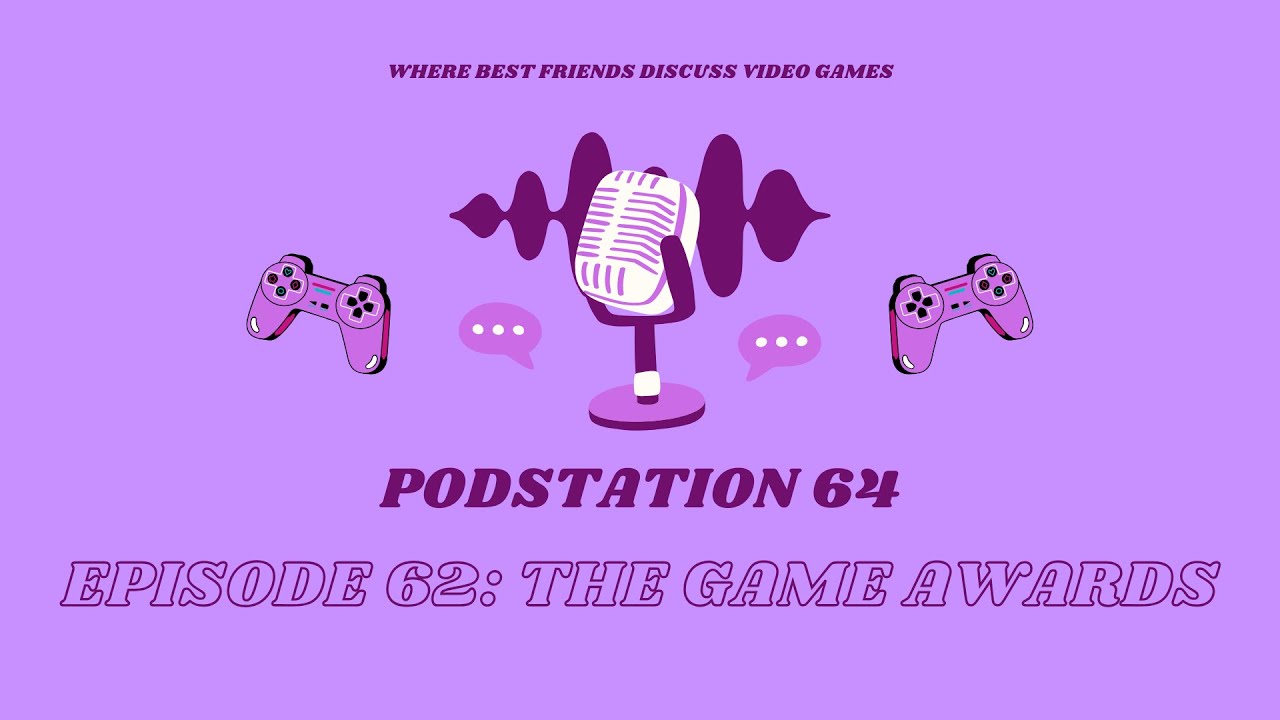 WHERE BEST FRIENDS DISCUSS VIDEO GAMES

PODSTATION 64

EPISODE 62: THE GAME AWARDS